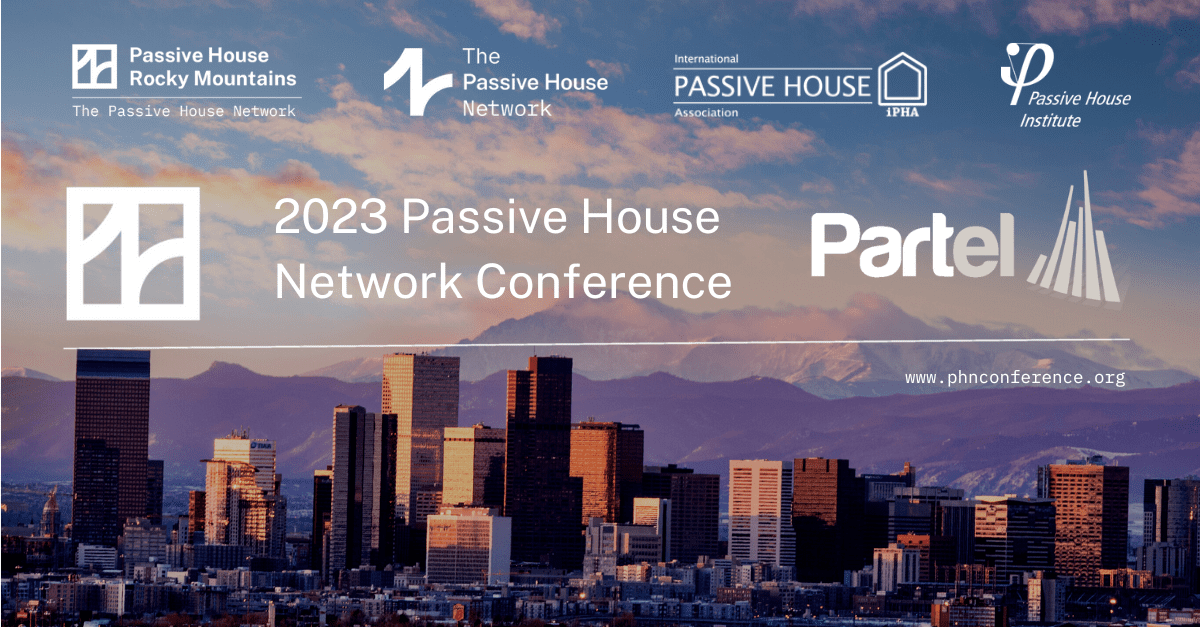 Passive House Rocky Mountains
The Passive House Network

The Passive House Network

International
PASSIVE HOUSE
Association
iPHA

Passive House Institute

2023 Passive House Network Conference

Partel

www.phnconference.org